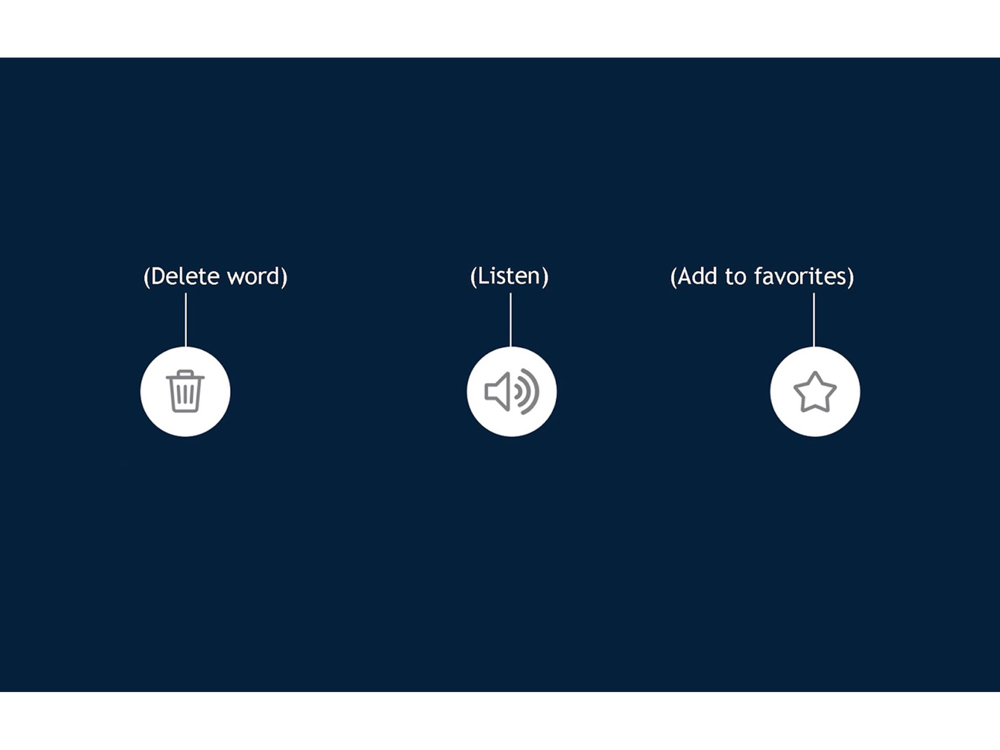 (Delete word)

(Listen)

(Add to favorites)